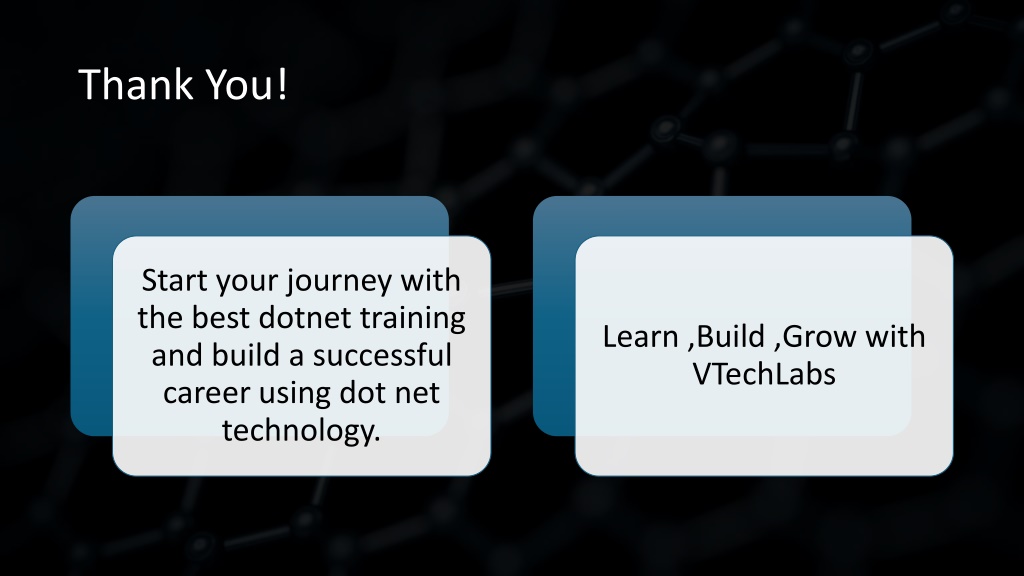 Thank You!

Start your journey with the best dotnet training and build a successful career using dot net technology.

Learn ,Build ,Grow with VTechLabs